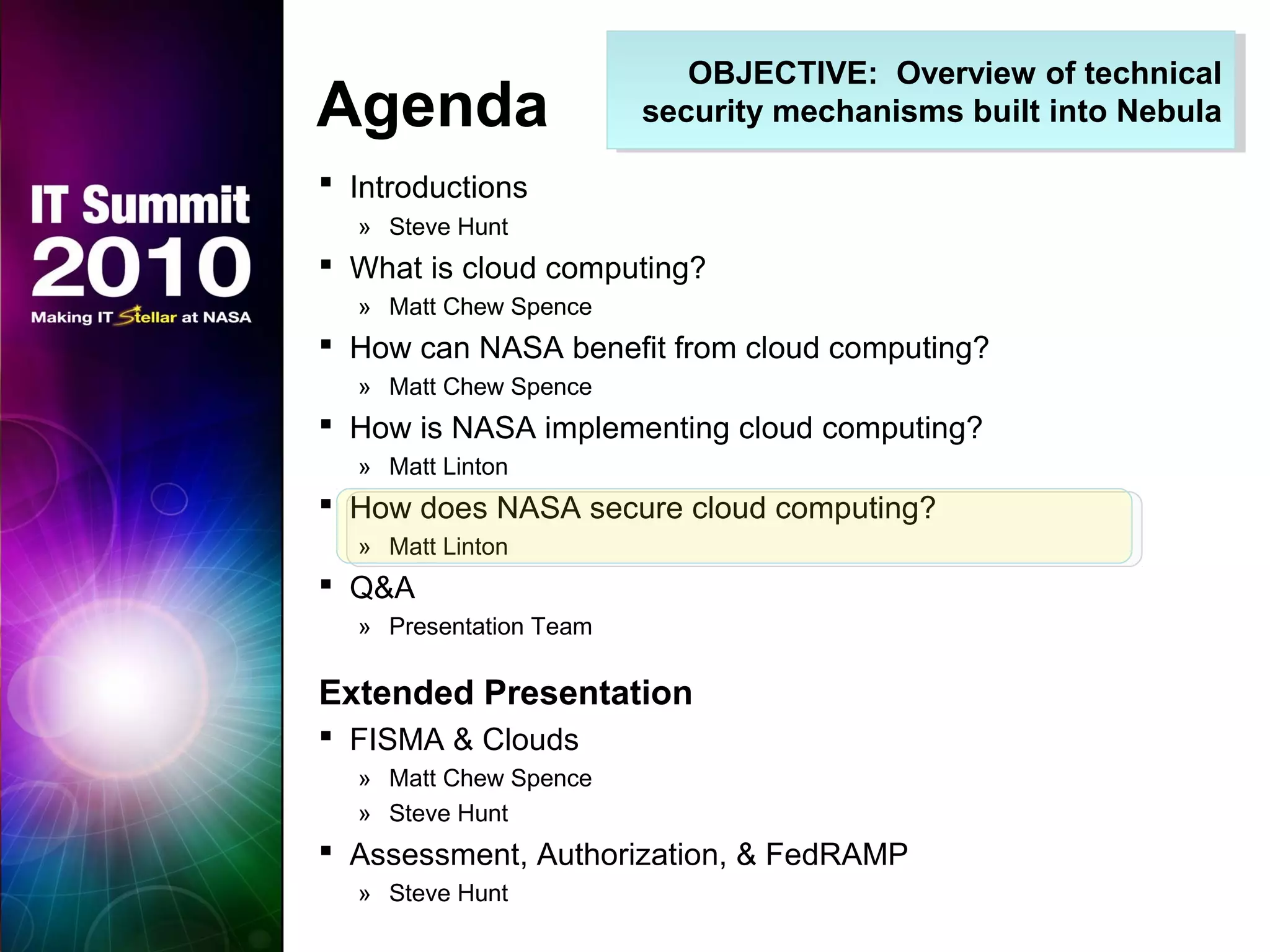 IT Summit 2010
Making IT Stellar at NASA

Agenda

OBJECTIVE: Overview of technical security mechanisms built into Nebula

▪ Introductions
» Steve Hunt
▪ What is cloud computing?
» Matt Chew Spence
▪ How can NASA benefit from cloud computing?
» Matt Chew Spence
▪ How is NASA implementing cloud computing?
» Matt Linton
▪ How does NASA secure cloud computing?
» Matt Linton
▪ Q&A
» Presentation Team

Extended Presentation
▪ FISMA & Clouds
» Matt Chew Spence
» Steve Hunt
▪ Assessment, Authorization, & FedRAMP
» Steve Hunt